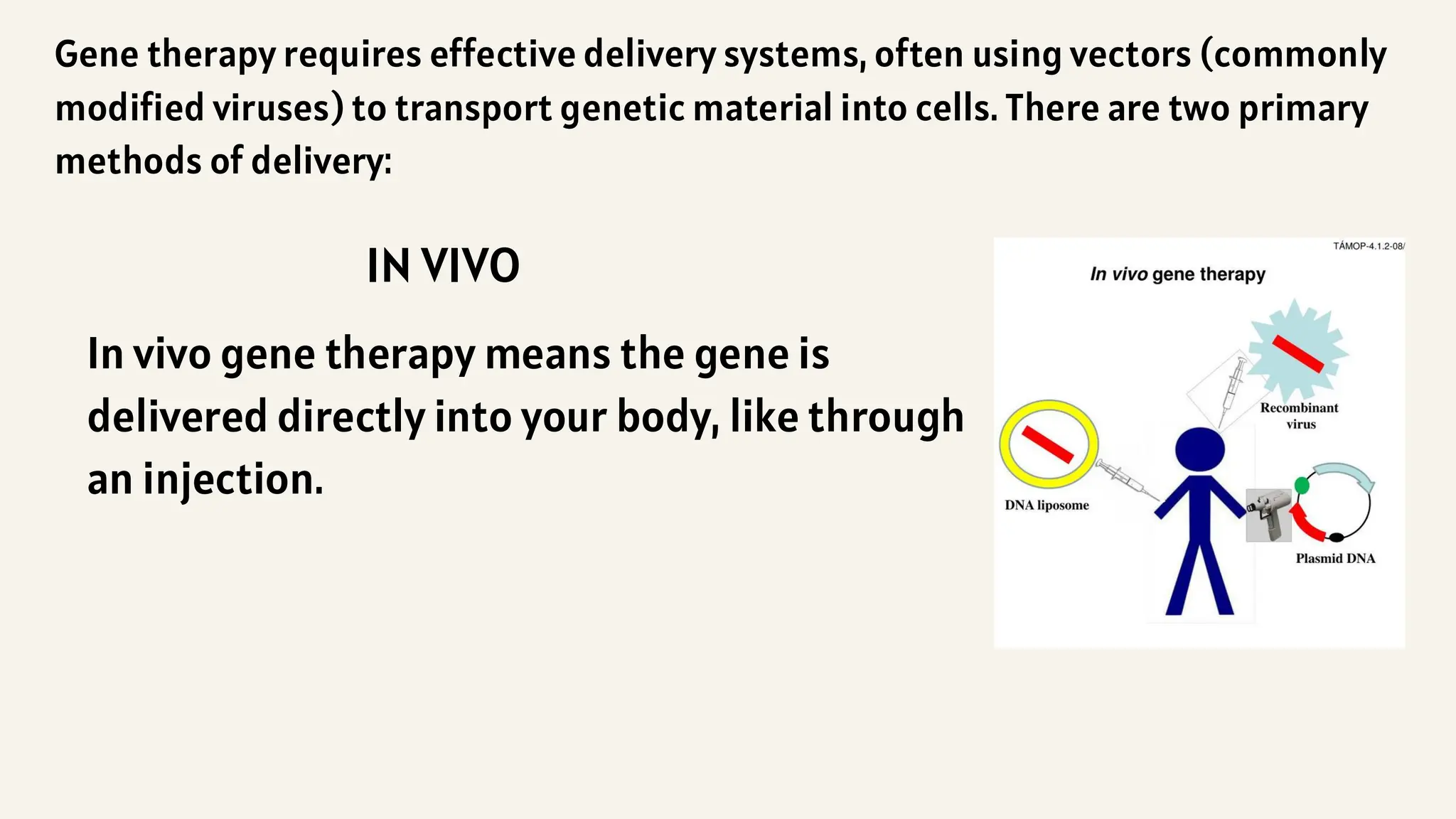 Gene therapy requires effective delivery systems, often using vectors (commonly modified viruses) to transport genetic material into cells. There are two primary methods of delivery:

IN VIVO

In vivo gene therapy means the gene is delivered directly into your body, like through an injection.

TÁMOP-4.1.2-08/

In vivo gene therapy

Recombinant virus

DNA liposome

Plasmid DNA